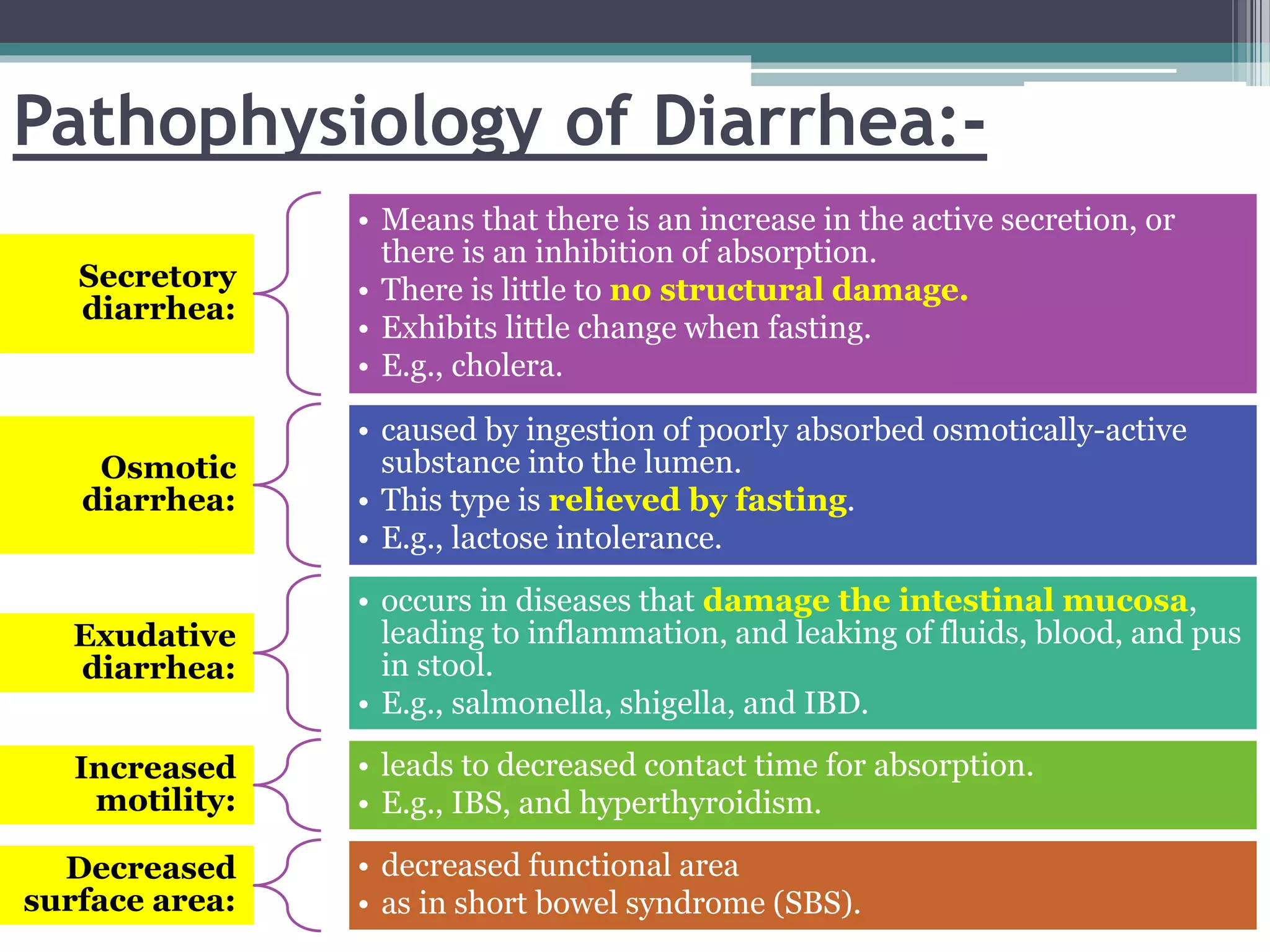 Pathophysiology of Diarrhea:-

Secretory diarrhea:

• Means that there is an increase in the active secretion, or there is an inhibition of absorption.
• There is little to no structural damage.
• Exhibits little change when fasting.
• E.g., cholera.

Osmotic diarrhea:

• caused by ingestion of poorly absorbed osmotically-active substance into the lumen.
• This type is relieved by fasting.
• E.g., lactose intolerance.

Exudative diarrhea:

• occurs in diseases that damage the intestinal mucosa, leading to inflammation, and leaking of fluids, blood, and pus in stool.
• E.g., salmonella, shigella, and IBD.

Increased motility:

• leads to decreased contact time for absorption.
• E.g., IBS, and hyperthyroidism.

Decreased surface area:

• decreased functional area
• as in short bowel syndrome (SBS).